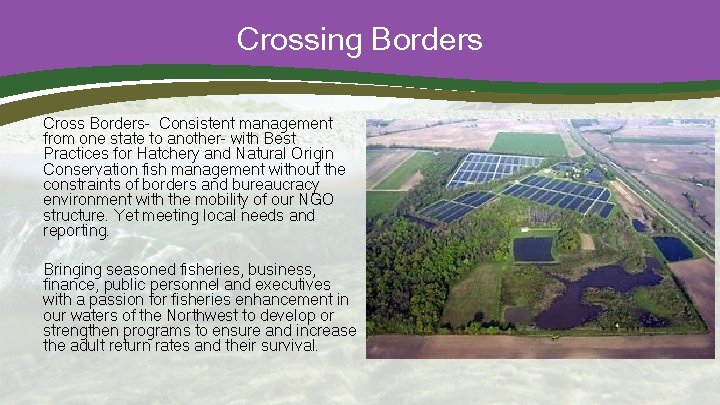 Crossing Borders

Cross Borders- Consistent management from one state to another- with Best Practices for Hatchery and Natural Origin Conservation fish management without the constraints of borders and bureaucracy environment with the mobility of our NGO structure. Yet meeting local needs and reporting.

Bringing seasoned fisheries, business, finance, public personnel and executives with a passion for fisheries enhancement in our waters of the Northwest to develop or strengthen programs to ensure and increase the adult return rates and their survival.